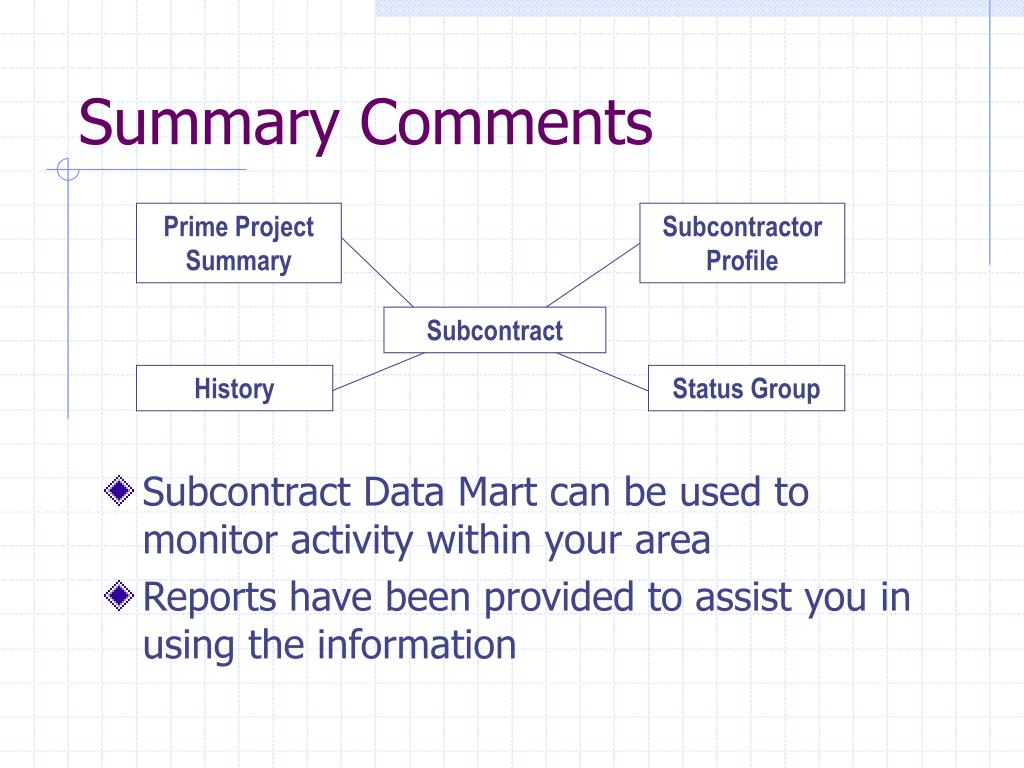 Summary Comments

Prime Project Summary

Subcontractor Profile

Subcontract

History

Status Group

Subcontract Data Mart can be used to monitor activity within your area

Reports have been provided to assist you in using the information